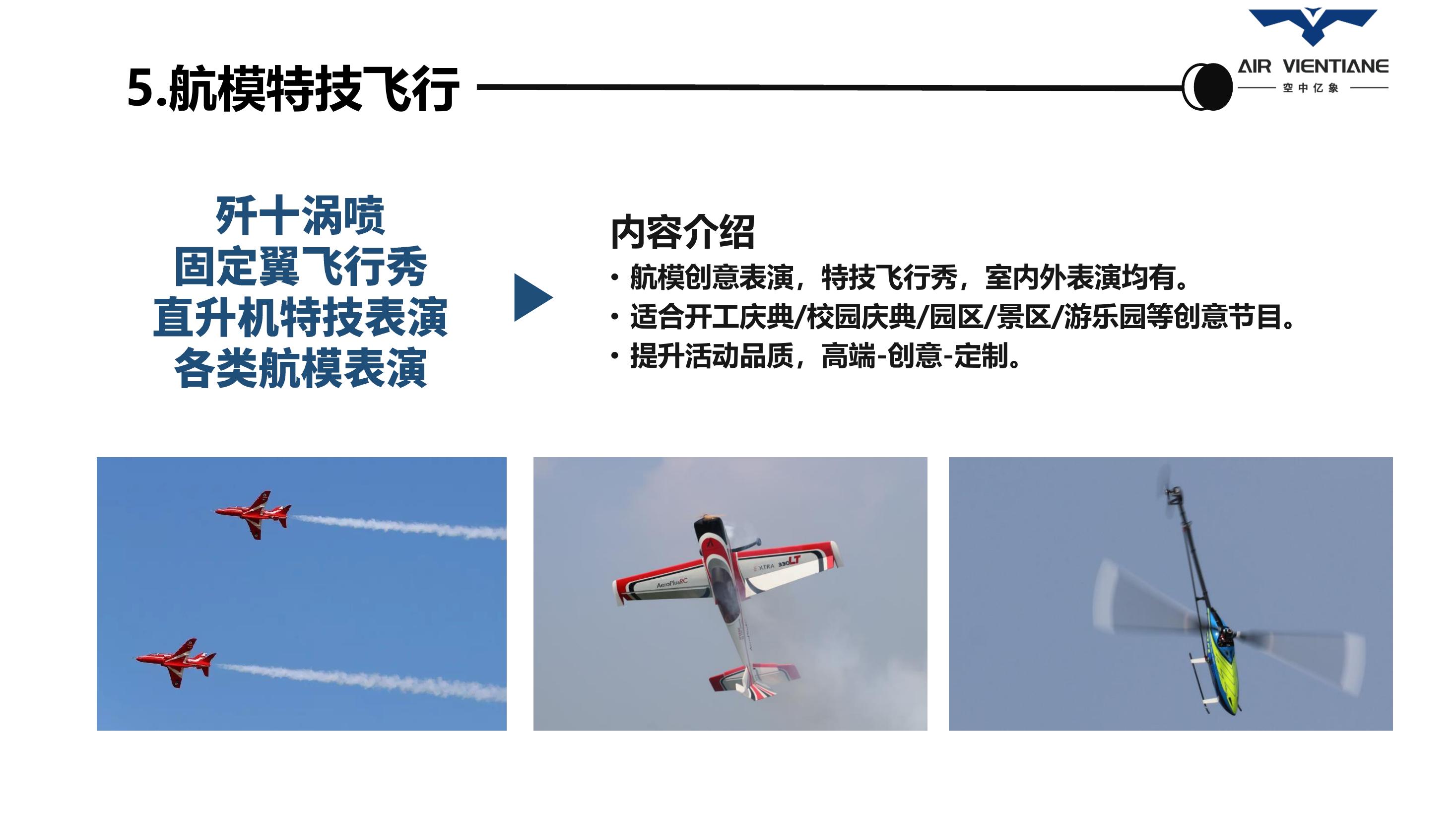 5.航模特技飞行

AIR VIENTIANE
空中亿象

歼十涡喷
固定翼飞行秀
直升机特技表演
各类航模表演

内容介绍
• 航模创意表演，特技飞行秀，室内外表演均有。
• 适合开工庆典/校园庆典/园区/景区/游乐园等创意节目。
• 提升活动品质，高端-创意-定制。

AeroPlusRC
EXTRA 330LT